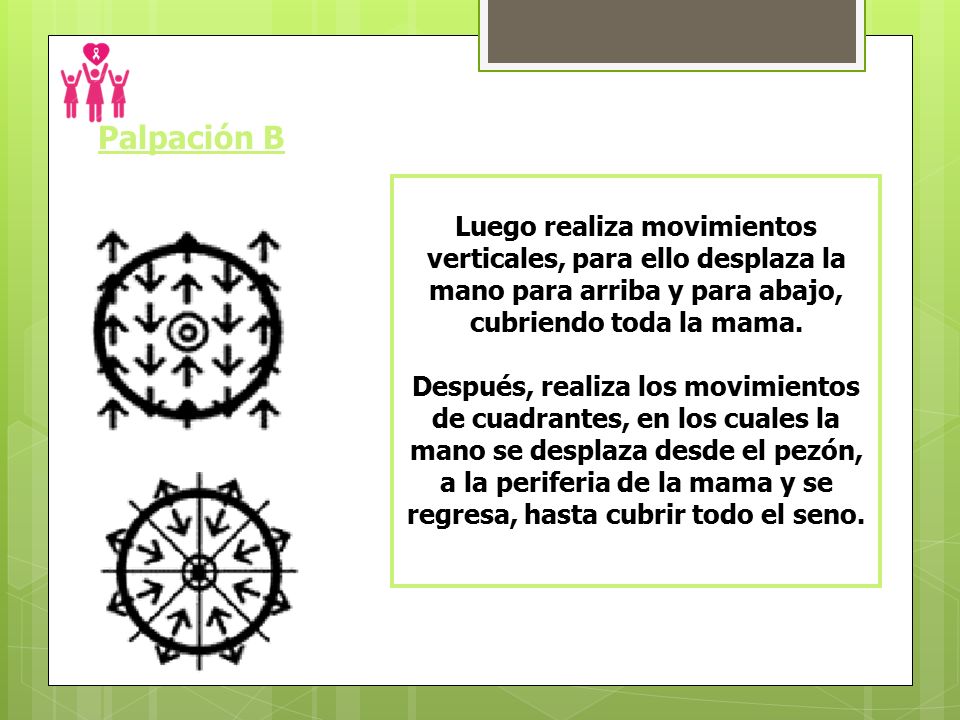 Palpación B

Luego realiza movimientos verticales, para ello desplaza la mano para arriba y para abajo, cubriendo toda la mama.

Después, realiza los movimientos de cuadrantes, en los cuales la mano se desplaza desde el pezón, a la periferia de la mama y se regresa, hasta cubrir todo el seno.